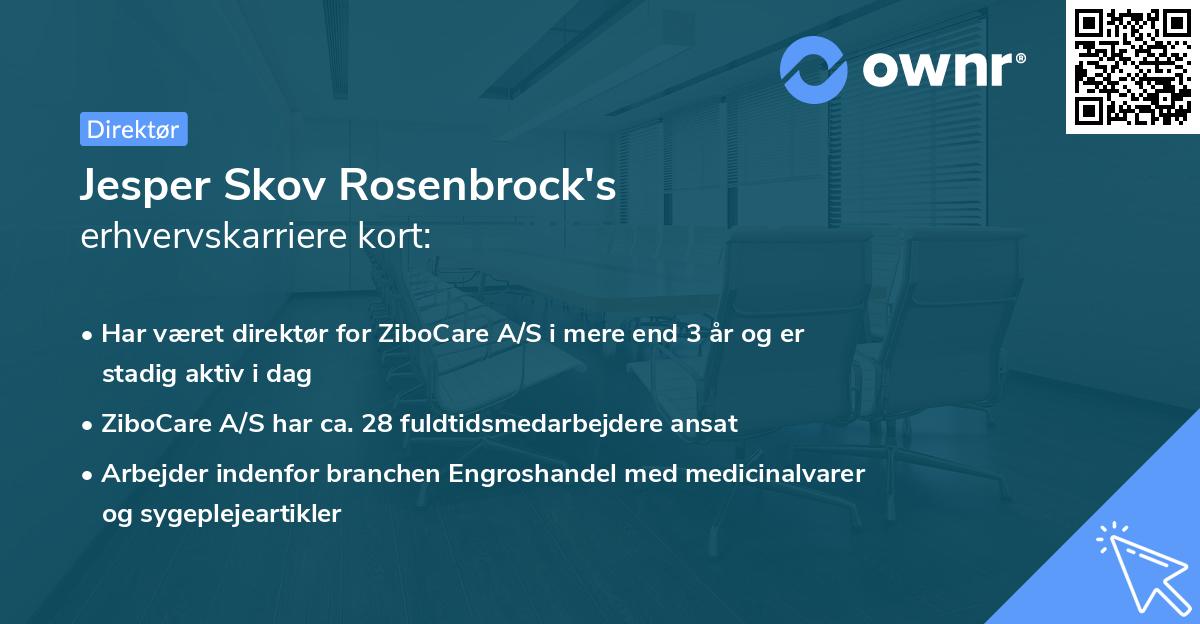 ownr®

Direktør

Jesper Skov Rosenbrock's erhvervskarriere kort:

• Har været direktør for ZiboCare A/S i mere end 3 år og er stadig aktiv i dag

• ZiboCare A/S har ca. 28 fuldtidsmedarbejdere ansat

• Arbejder indenfor branchen Engroshandel med medicinalvarer og sygeplejeartikler